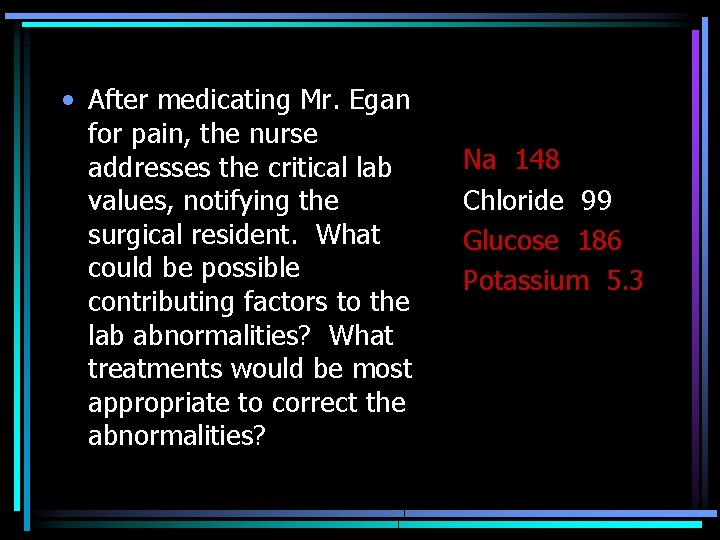 • After medicating Mr. Egan for pain, the nurse addresses the critical lab values, notifying the surgical resident.  What could be possible contributing factors to the lab abnormalities?  What treatments would be most appropriate to correct the abnormalities?

Na  148
Chloride  99
Glucose  186
Potassium  5.3